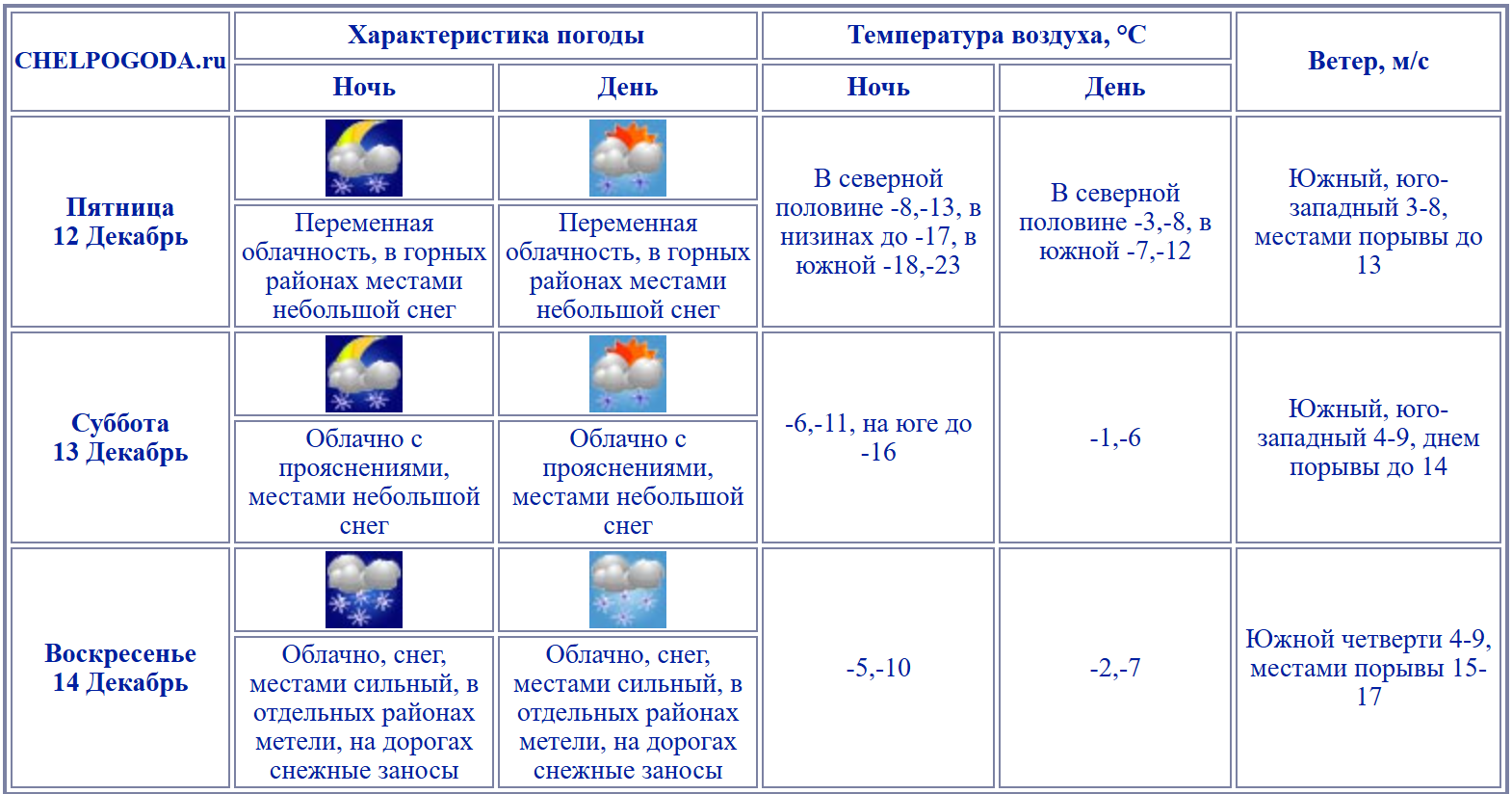 | CHELPOGODA.ru | Характеристика погоды | | Температура воздуха, °C | | Ветер, м/с |
|---|---|---|---|---|---|
| | Ночь | День | Ночь | День | |
| Пятница 12 Декабрь | Переменная облачность, в горных районах местами небольшой снег | Переменная облачность, в горных районах местами небольшой снег | В северной половине -8,-13, в низинах до -17, в южной -18,-23 | В северной половине -3,-8, в южной -7,-12 | Южный, юго-западный 3-8, местами порывы до 13 |
| Суббота 13 Декабрь | Облачно с прояснениями, местами небольшой снег | Облачно с прояснениями, местами небольшой снег | -6,-11, на юге до -16 | -1,-6 | Южный, юго-западный 4-9, днем порывы до 14 |
| Воскресенье 14 Декабрь | Облачно, снег, местами сильный, в отдельных районах метели, на дорогах снежные заносы | Облачно, снег, местами сильный, в отдельных районах метели, на дорогах снежные заносы | -5,-10 | -2,-7 | Южной четверти 4-9, местами порывы 15-17 |